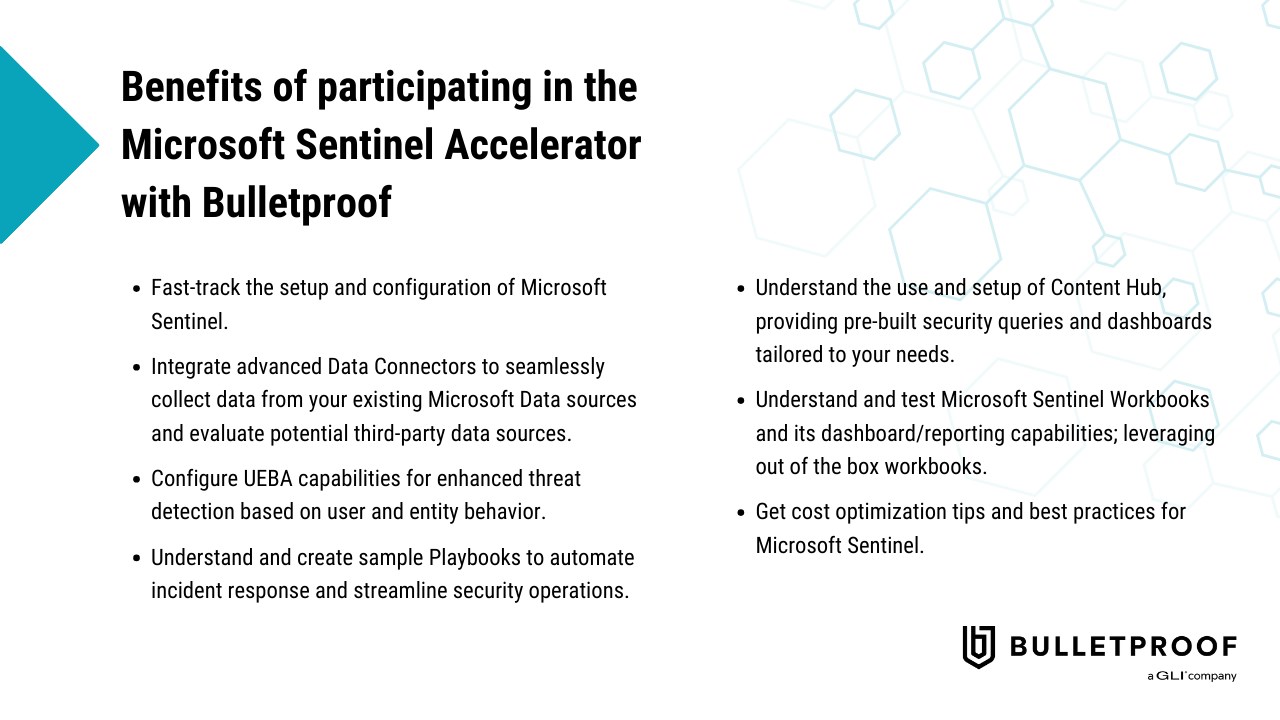 Benefits of participating in the Microsoft Sentinel Accelerator with Bulletproof

- Fast-track the setup and configuration of Microsoft Sentinel.
- Integrate advanced Data Connectors to seamlessly collect data from your existing Microsoft Data sources and evaluate potential third-party data sources.
- Configure UEBA capabilities for enhanced threat detection based on user and entity behavior.
- Understand and create sample Playbooks to automate incident response and streamline security operations.

- Understand the use and setup of Content Hub, providing pre-built security queries and dashboards tailored to your needs.
- Understand and test Microsoft Sentinel Workbooks and its dashboard/reporting capabilities; leveraging out of the box workbooks.
- Get cost optimization tips and best practices for Microsoft Sentinel.

BULLETPROOF
a GLI company